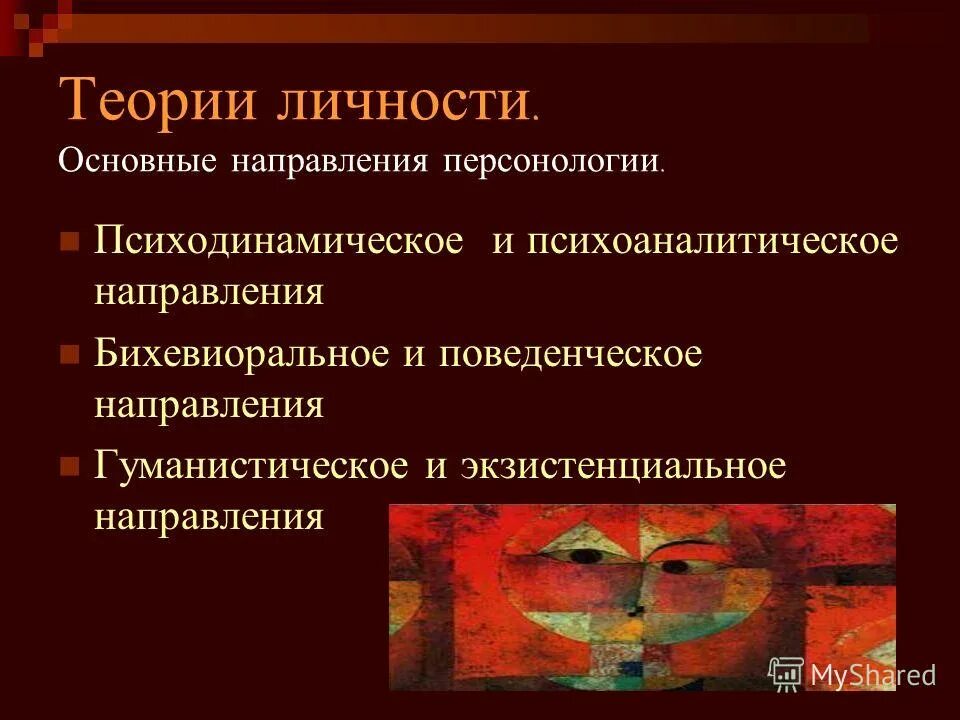 Теории личности.
Основные направления персонологии.

Психодинамическое и психоаналитическое направления

Бихевиоральное и поведенческое направления

Гуманистическое и экзистенциальное направления

MyShared